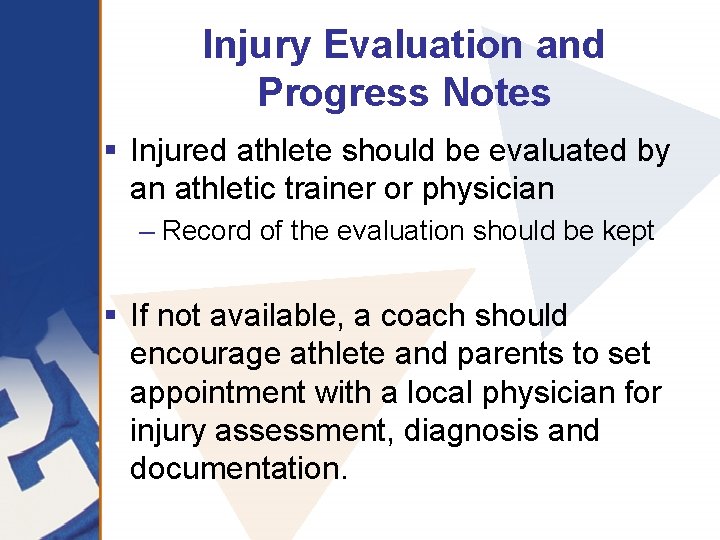 Injury Evaluation and Progress Notes

▪ Injured athlete should be evaluated by an athletic trainer or physician

– Record of the evaluation should be kept

▪ If not available, a coach should encourage athlete and parents to set appointment with a local physician for injury assessment, diagnosis and documentation.